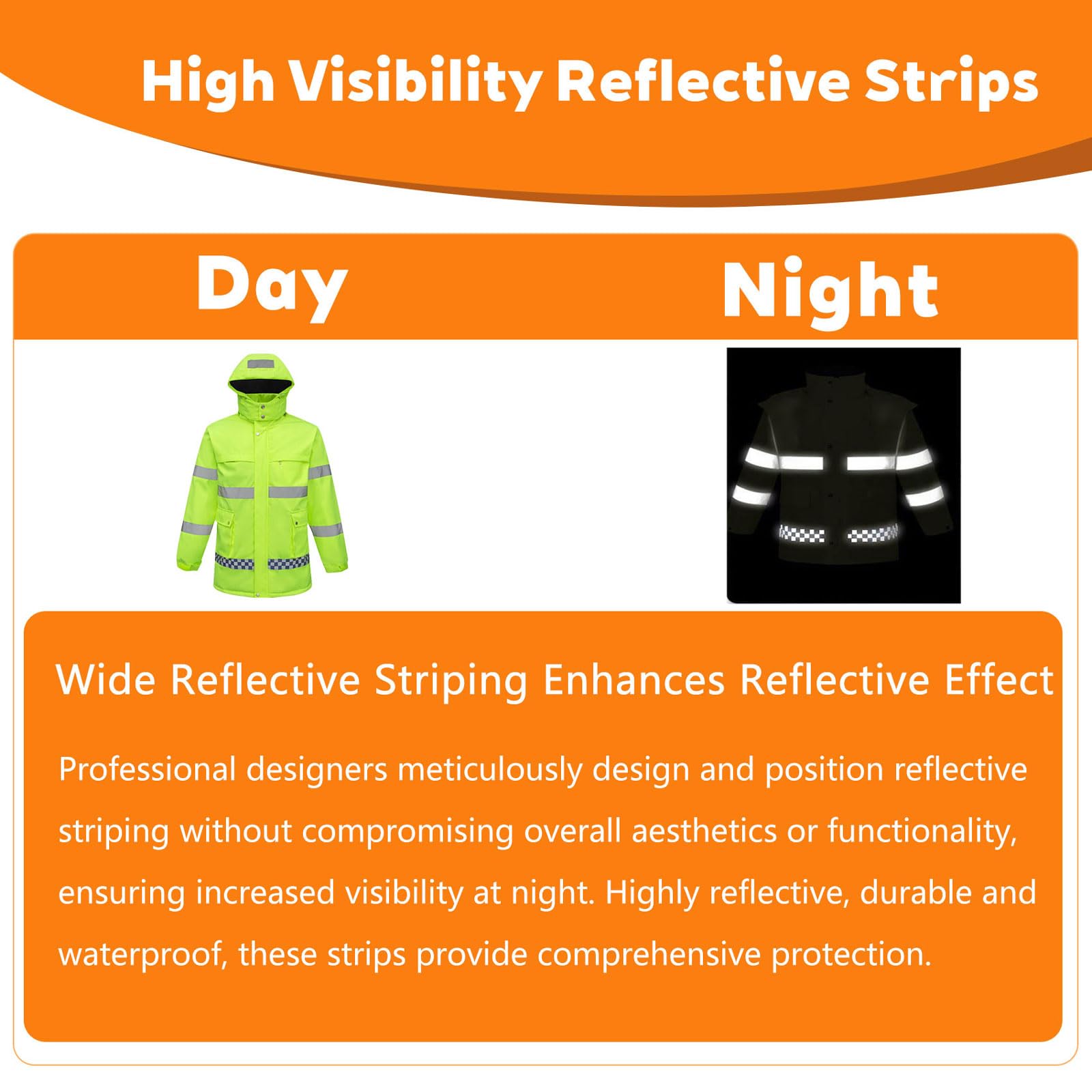 High Visibility Reflective Strips

Day

Night

Wide Reflective Striping Enhances Reflective Effect

Professional designers meticulously design and position reflective striping without compromising overall aesthetics or functionality, ensuring increased visibility at night. Highly reflective, durable and waterproof, these strips provide comprehensive protection.